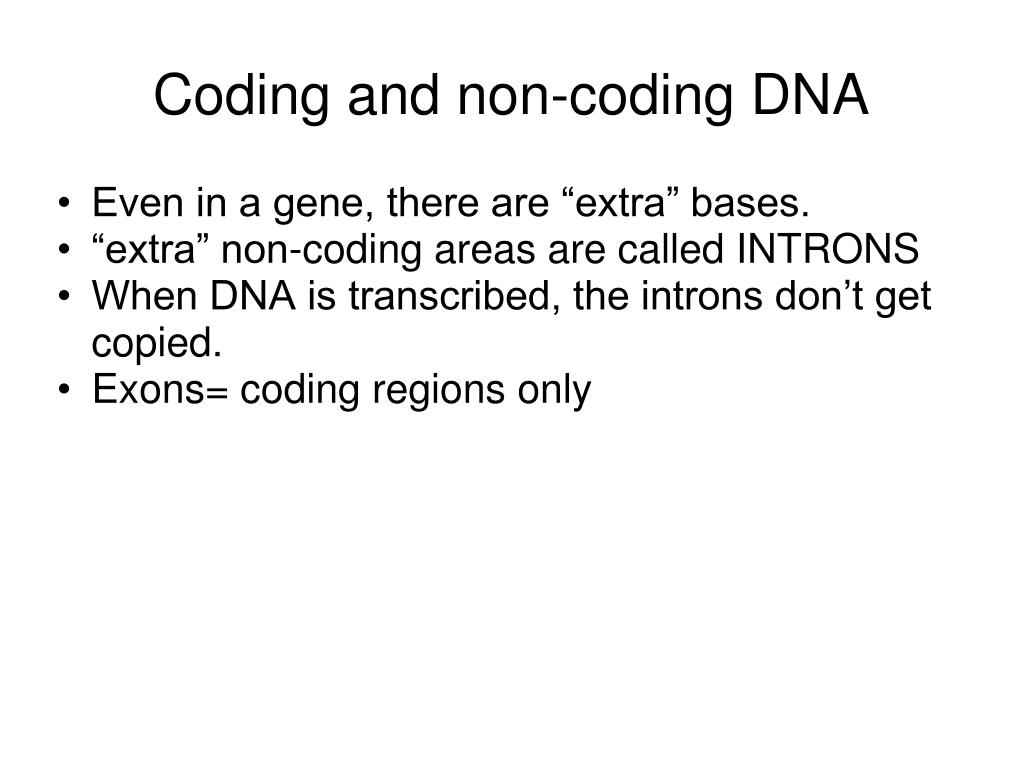 Coding and non-coding DNA

• Even in a gene, there are “extra” bases.
• “extra” non-coding areas are called INTRONS
• When DNA is transcribed, the introns don’t get copied.
• Exons= coding regions only